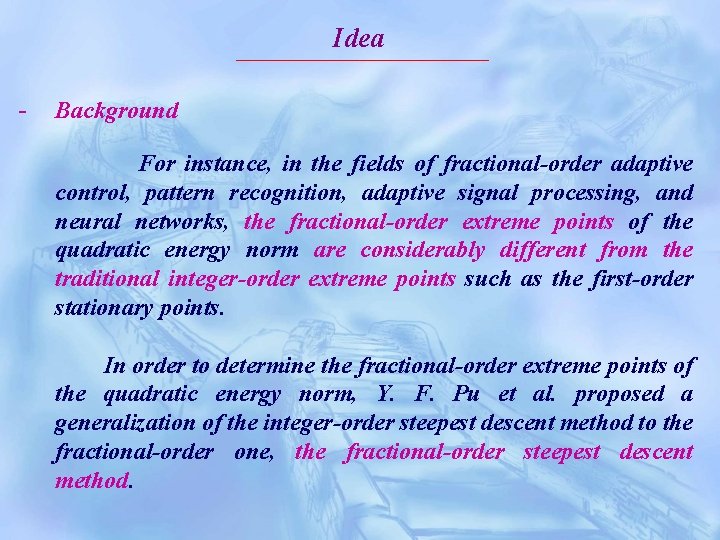 Idea

- Background

For instance, in the fields of fractional-order adaptive control, pattern recognition, adaptive signal processing, and neural networks, the fractional-order extreme points of the quadratic energy norm are considerably different from the traditional integer-order extreme points such as the first-order stationary points.

In order to determine the fractional-order extreme points of the quadratic energy norm, Y. F. Pu et al. proposed a generalization of the integer-order steepest descent method to the fractional-order one, the fractional-order steepest descent method.